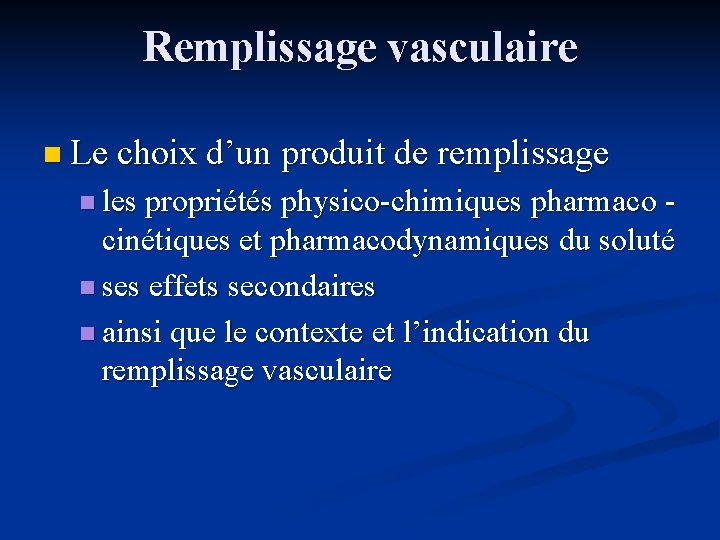 Remplissage vasculaire

Le choix d’un produit de remplissage

les propriétés physico-chimiques pharmaco - cinétiques et pharmacodynamiques du soluté

ses effets secondaires

ainsi que le contexte et l’indication du remplissage vasculaire